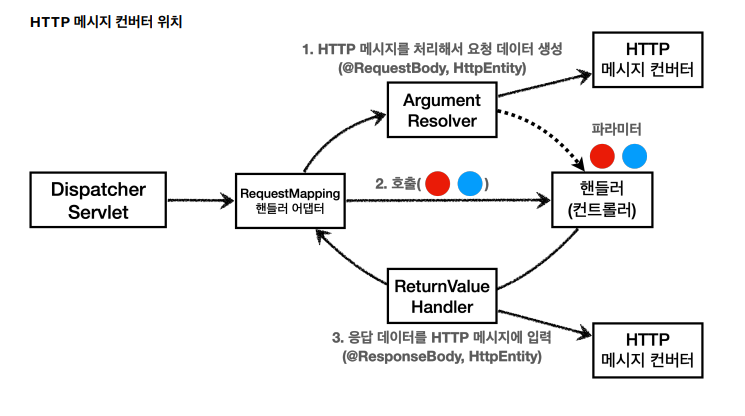 HTTP 메시지 컨버터 위치

1. HTTP 메시지를 처리해서 요청 데이터 생성 (@RequestBody, HttpEntity)

HTTP 메시지 컨버터

Argument Resolver

파라미터

Dispatcher Servlet

RequestMapping 핸들러 어댑터

2. 호출( )

핸들러 (컨트롤러)

ReturnValue Handler

3. 응답 데이터를 HTTP 메시지에 입력 (@ResponseBody, HttpEntity)

HTTP 메시지 컨버터